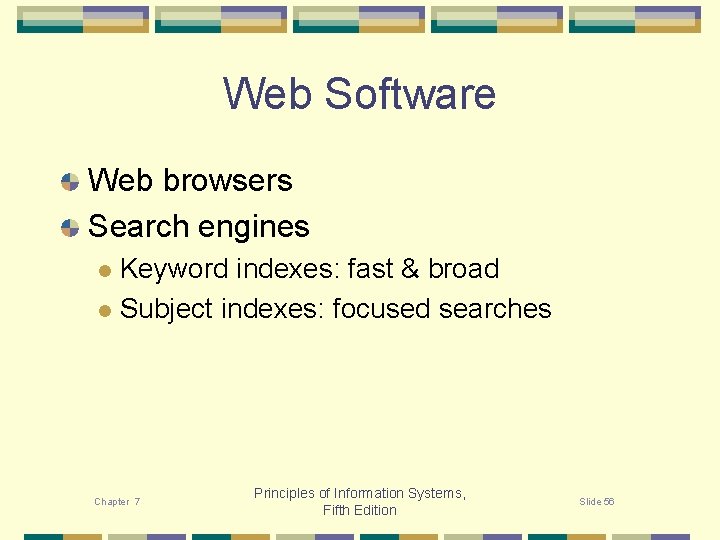 Web Software

Web browsers
Search engines
Keyword indexes: fast & broad
Subject indexes: focused searches

Chapter 7

Principles of Information Systems, Fifth Edition

Slide 56